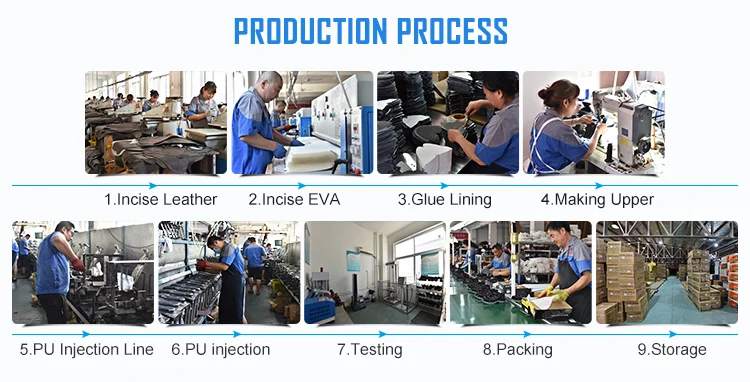 PRODUCTION PROCESS

1.Incise Leather
2.Incise EVA
3.Glue Lining
4.Making Upper

5.PU Injection Line
6.PU injection
7.Testing
8.Packing
9.Storage